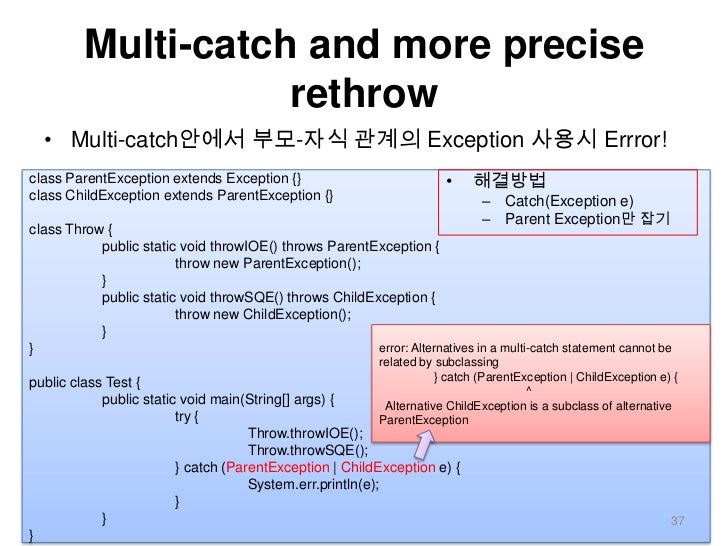 Multi-catch and more precise rethrow

• Multi-catch안에서 부모-자식 관계의 Exception 사용시 Errror!

class ParentException extends Exception {}
class ChildException extends ParentException {}

class Throw {
public static void throwIOE() throws ParentException {
throw new ParentException();
}
public static void throwSQE() throws ChildException {
throw new ChildException();
}
}

public class Test {
public static void main(String[] args) {
try {
Throw.throwIOE();
Throw.throwSQE();
} catch (ParentException | ChildException e) {
System.err.println(e);
}
}
}

• 해결방법
– Catch(Exception e)
– Parent Exception만 잡기

error: Alternatives in a multi-catch statement cannot be related by subclassing
} catch (ParentException | ChildException e) {
^
Alternative ChildException is a subclass of alternative ParentException

37